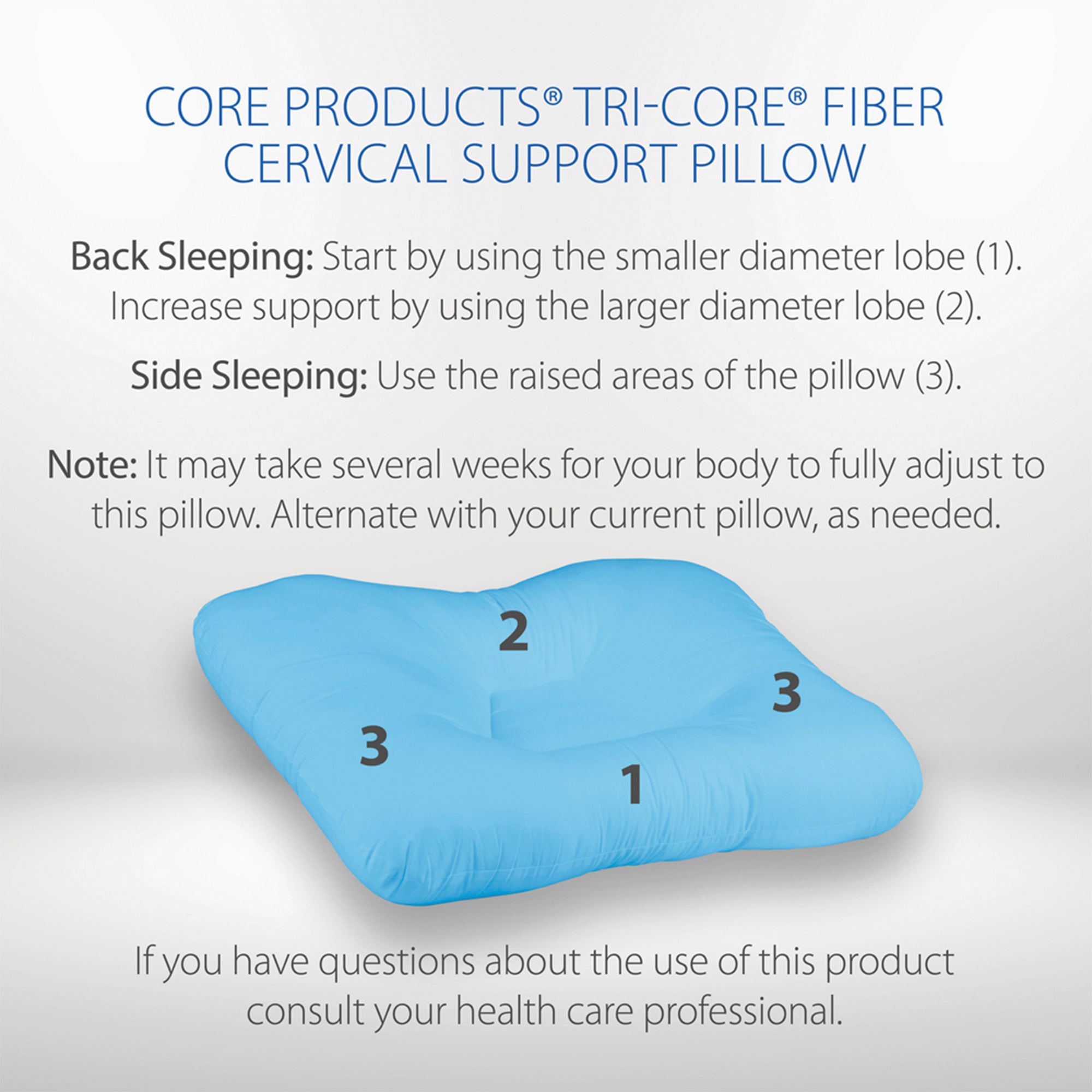 CORE PRODUCTS® TRI-CORE® FIBER CERVICAL SUPPORT PILLOW

Back Sleeping: Start by using the smaller diameter lobe (1). Increase support by using the larger diameter lobe (2).

Side Sleeping: Use the raised areas of the pillow (3).

Note: It may take several weeks for your body to fully adjust to this pillow. Alternate with your current pillow, as needed.

2
3
3
1

If you have questions about the use of this product consult your health care professional.